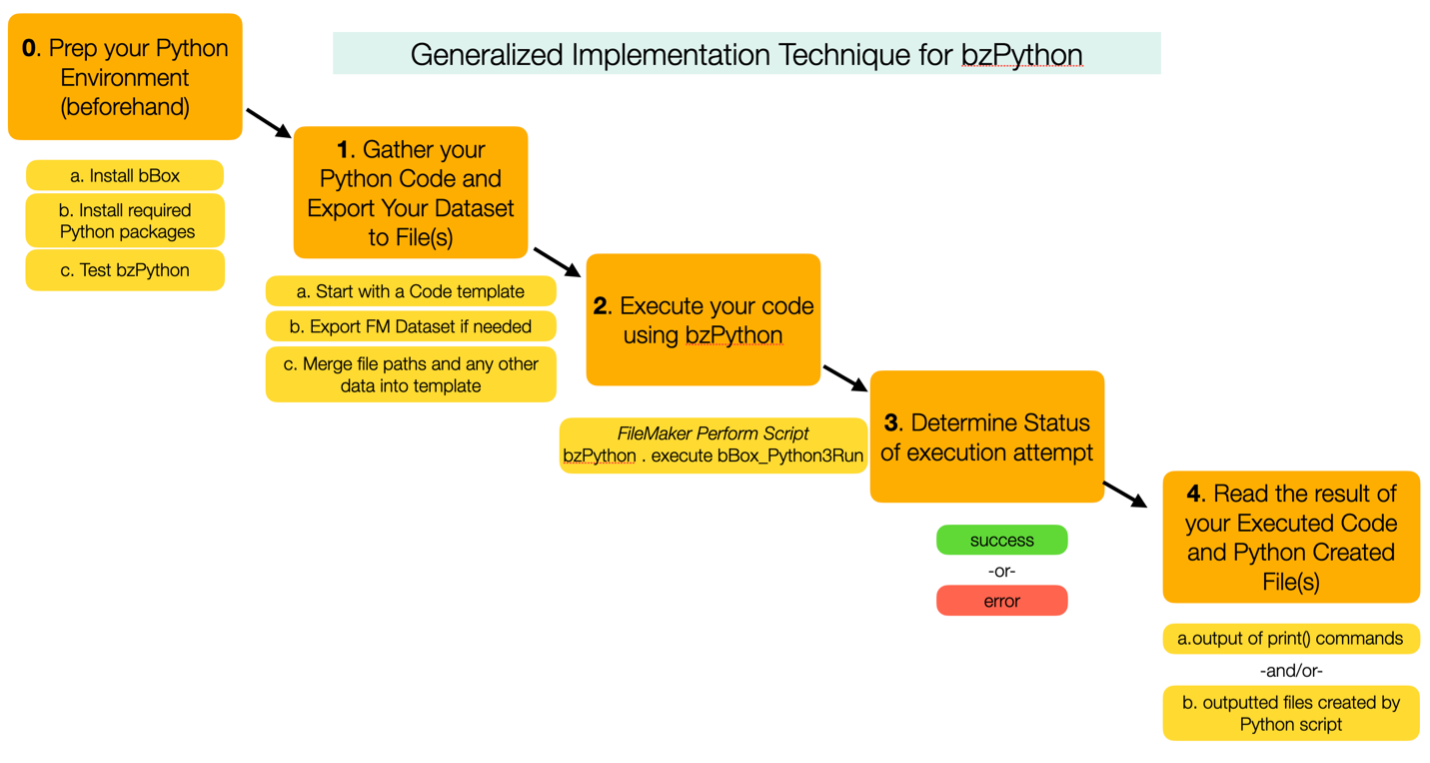 Generalized Implementation Technique for bzPython

0. Prep your Python Environment (beforehand)

a. Install bBox

b. Install required Python packages

c. Test bzPython

1. Gather your Python Code and Export Your Dataset to File(s)

a. Start with a Code template

b. Export FM Dataset if needed

c. Merge file paths and any other data into template

2. Execute your code using bzPython

FileMaker Perform Script
bzPython . execute bBox_Python3Run

3. Determine Status of execution attempt

success

-or-

error

4. Read the result of your Executed Code and Python Created File(s)

a.output of print() commands

-and/or-

b. outputted files created by Python script